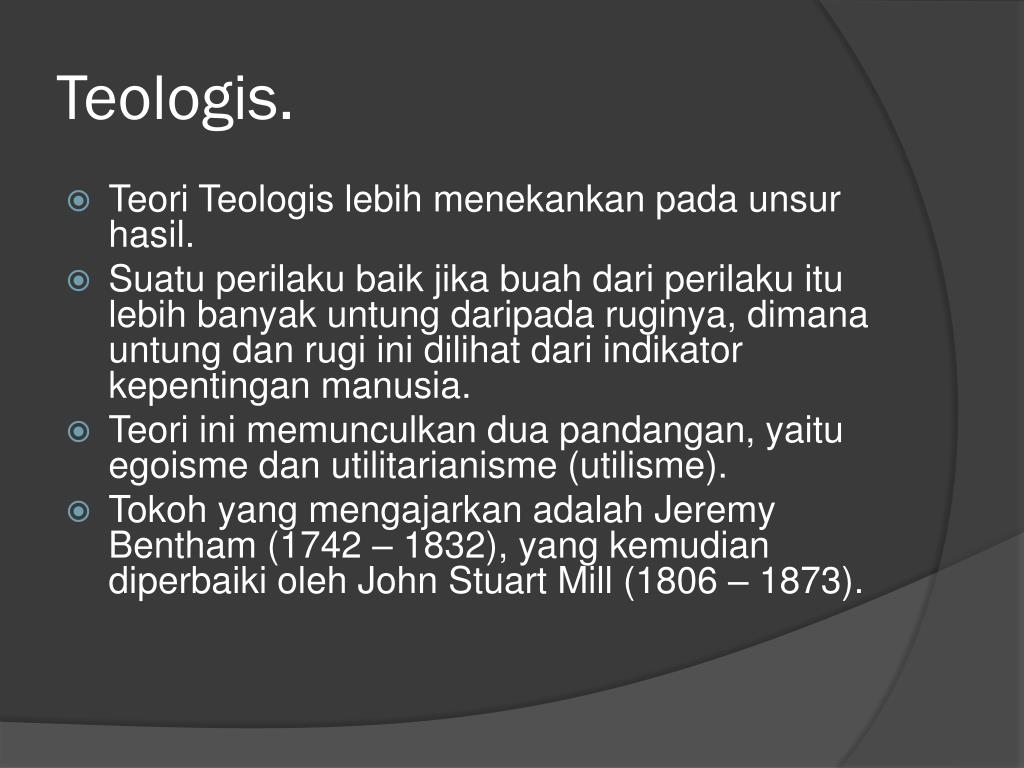 Teologis.

Teori Teologis lebih menekankan pada unsur hasil.

Suatu perilaku baik jika buah dari perilaku itu lebih banyak untung daripada ruginya, dimana untung dan rugi ini dilihat dari indikator kepentingan manusia.

Teori ini memunculkan dua pandangan, yaitu egoisme dan utilitarianisme (utilisme).

Tokoh yang mengajarkan adalah Jeremy Bentham (1742 – 1832), yang kemudian diperbaiki oleh John Stuart Mill (1806 – 1873).